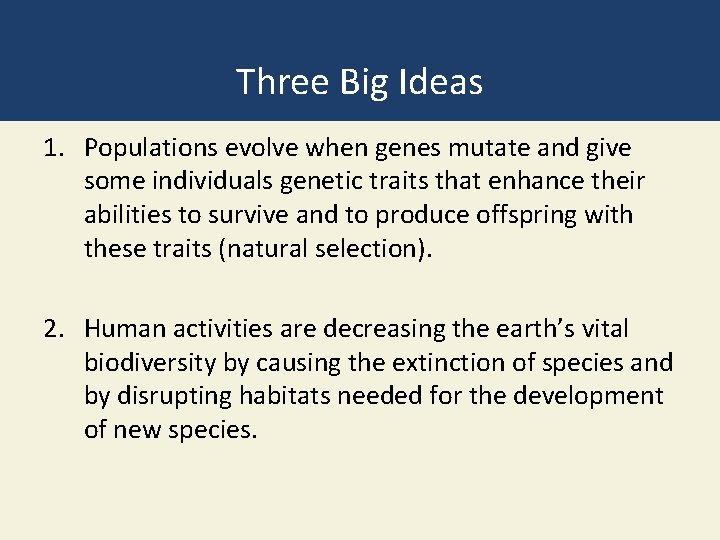 Three Big Ideas

1. Populations evolve when genes mutate and give some individuals genetic traits that enhance their abilities to survive and to produce offspring with these traits (natural selection).

2. Human activities are decreasing the earth’s vital biodiversity by causing the extinction of species and by disrupting habitats needed for the development of new species.